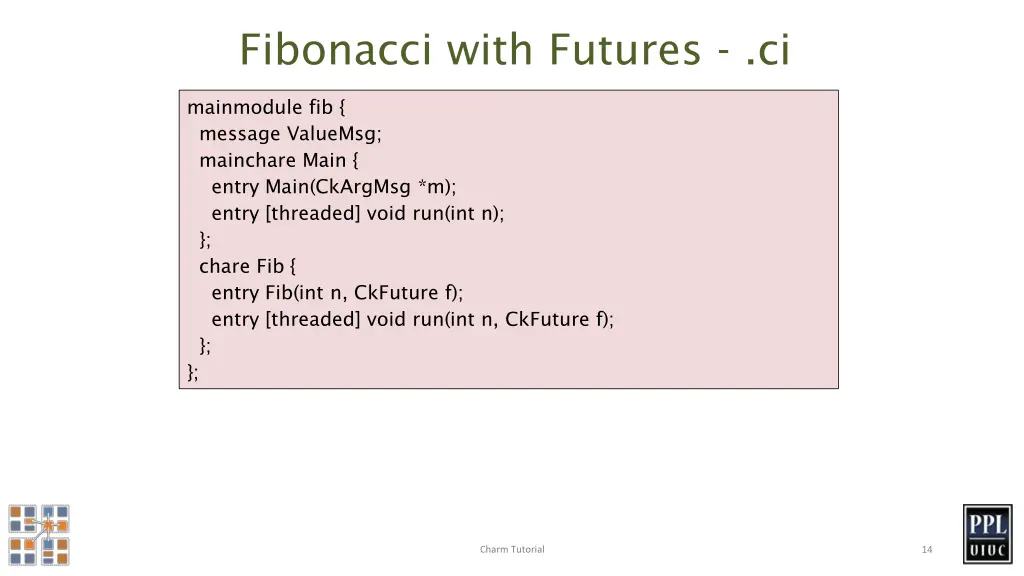 Fibonacci with Futures - .ci

mainmodule fib {
 message ValueMsg;
 mainchare Main {
  entry Main(CkArgMsg *m);
  entry [threaded] void run(int n);
 };
 chare Fib {
  entry Fib(int n, CkFuture f);
  entry [threaded] void run(int n, CkFuture f);
 };
};

Charm Tutorial

14

PPL
UIUC